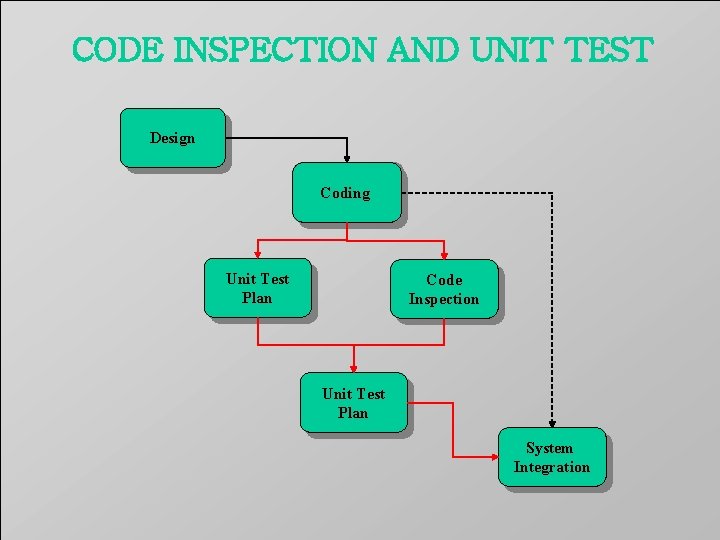 CODE INSPECTION AND UNIT TEST

Design

Coding

Unit Test Plan

Code Inspection

Unit Test Plan

System Integration